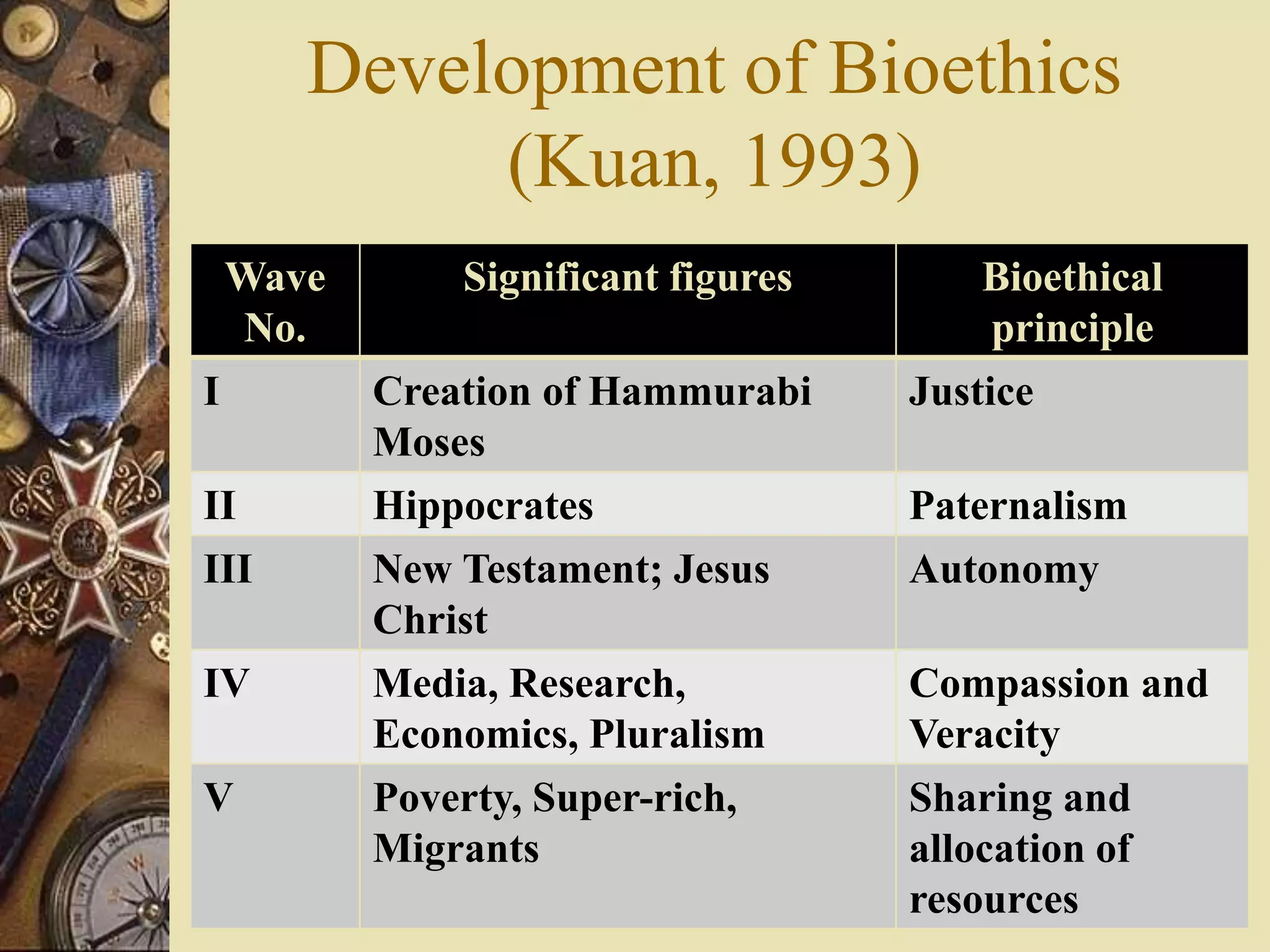 Development of Bioethics (Kuan, 1993)

| Wave No. | Significant figures | Bioethical principle |
|---|---|---|
| I | Creation of Hammurabi Moses | Justice |
| II | Hippocrates | Paternalism |
| III | New Testament; Jesus Christ | Autonomy |
| IV | Media, Research, Economics, Pluralism | Compassion and Veracity |
| V | Poverty, Super-rich, Migrants | Sharing and allocation of resources |